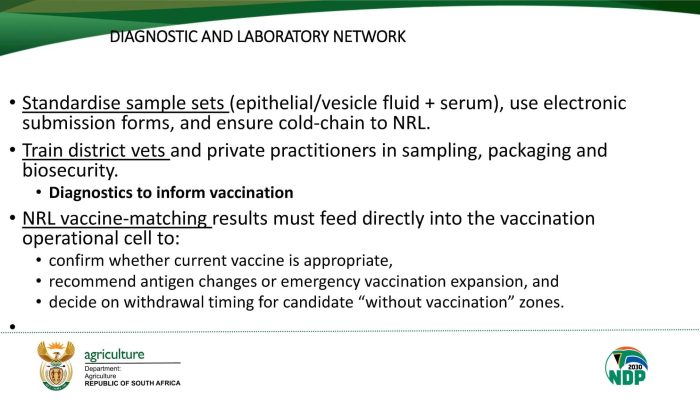 DIAGNOSTIC AND LABORATORY NETWORK

• Standardise sample sets (epithelial/vesicle fluid + serum), use electronic submission forms, and ensure cold-chain to NRL.

• Train district vets and private practitioners in sampling, packaging and biosecurity.

• Diagnostics to inform vaccination

• NRL vaccine-matching results must feed directly into the vaccination operational cell to:

• confirm whether current vaccine is appropriate,

• recommend antigen changes or emergency vaccination expansion, and

• decide on withdrawal timing for candidate “without vaccination” zones.

•

agriculture
Department:
Agriculture
REPUBLIC OF SOUTH AFRICA

2030
NDP